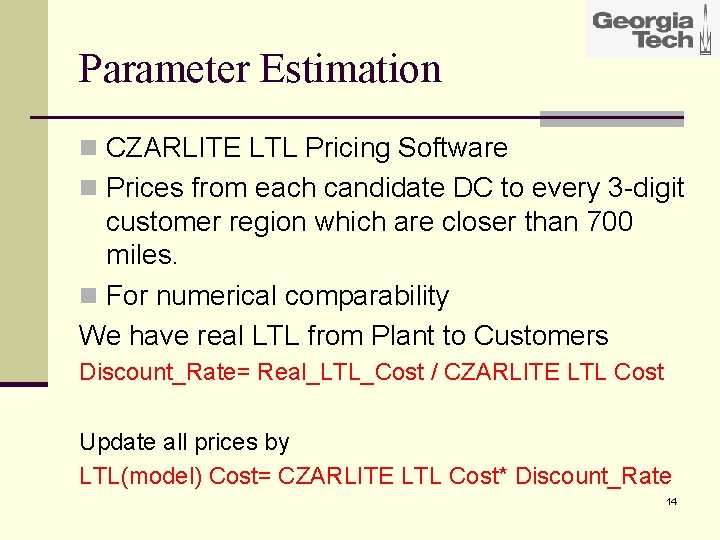 Georgia Tech

Parameter Estimation

CZARLITE LTL Pricing Software

Prices from each candidate DC to every 3-digit customer region which are closer than 700 miles.

For numerical comparability

We have real LTL from Plant to Customers

Discount_Rate= Real_LTL_Cost / CZARLITE LTL Cost

Update all prices by

LTL(model) Cost= CZARLITE LTL Cost* Discount_Rate

14